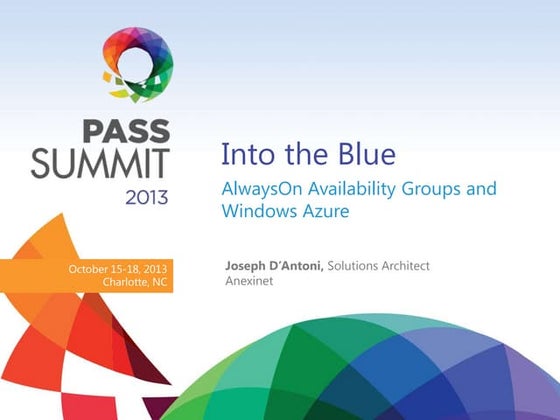 PASS SUMMIT 2013

October 15-18, 2013
Charlotte, NC

Into the Blue

AlwaysOn Availability Groups and Windows Azure

Joseph D'Antoni, Solutions Architect
Anexinet